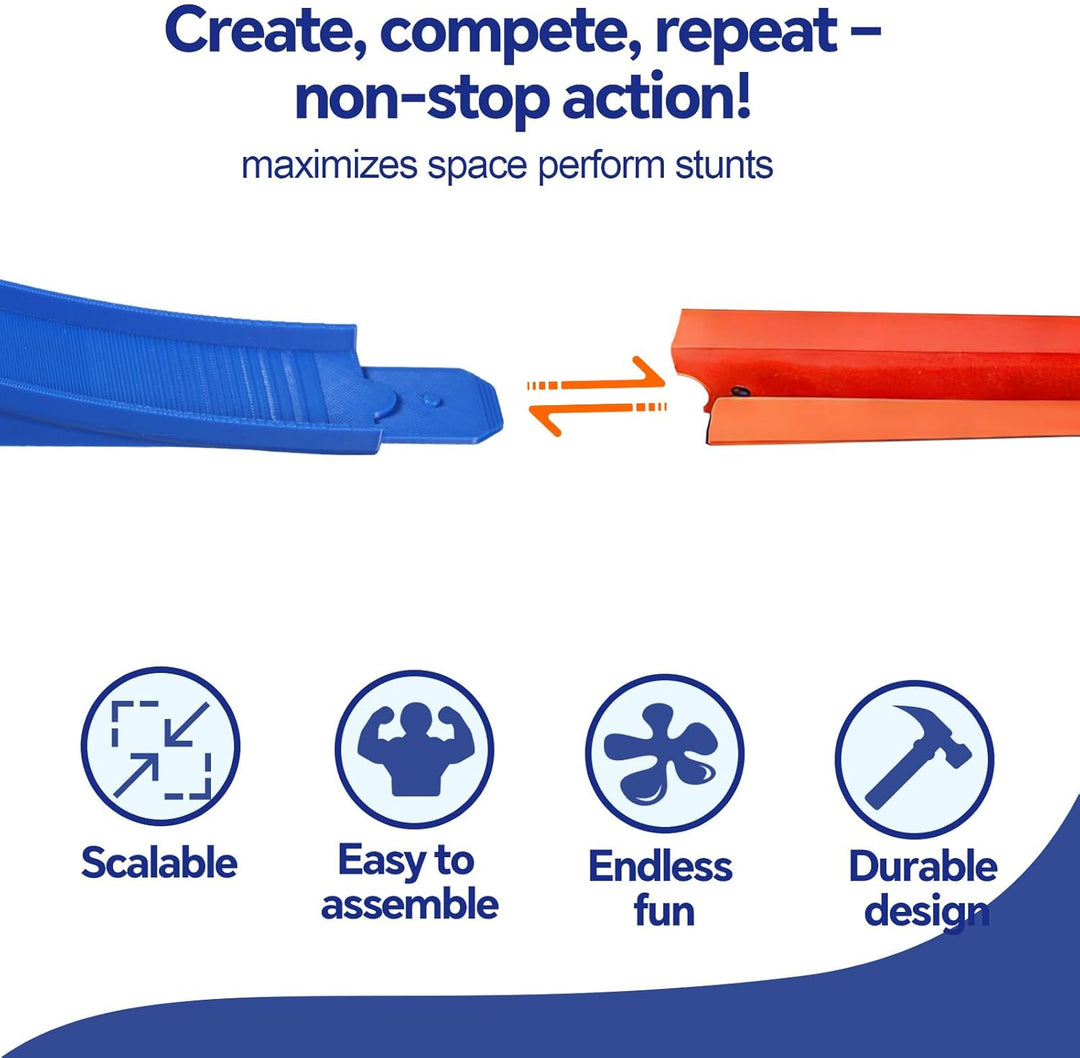 Create, compete, repeat – non-stop action!

maximizes space perform stunts

Scalable

Easy to assemble

Endless fun

Durable design